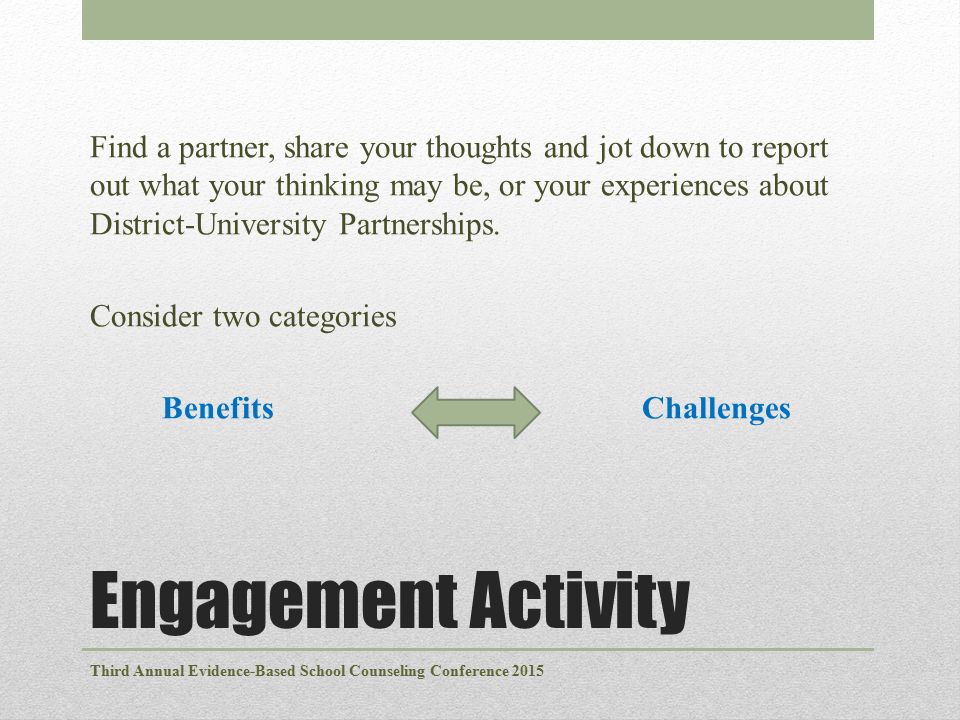 Find a partner, share your thoughts and jot down to report out what your thinking may be, or your experiences about District-University Partnerships.

Consider two categories

Benefits

Challenges

Engagement Activity

Third Annual Evidence-Based School Counseling Conference 2015